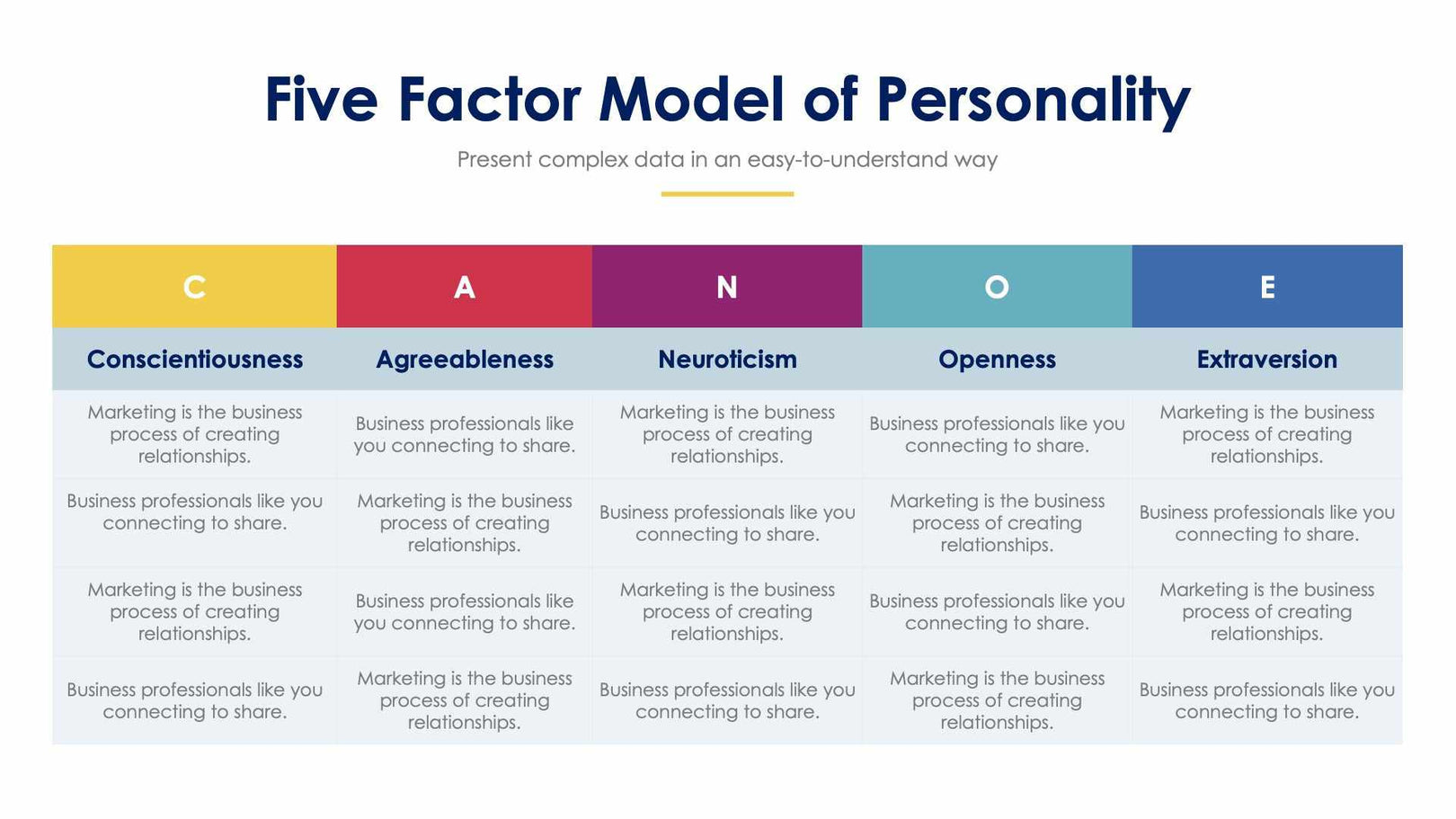 Five Factor Model of Personality

Present complex data in an easy-to-understand way

| C | A | N | O | E |
|---|---|---|---|---|
| Conscientiousness | Agreeableness | Neuroticism | Openness | Extraversion |
| Marketing is the business process of creating relationships. | Business professionals like you connecting to share. | Marketing is the business process of creating relationships. | Business professionals like you connecting to share. | Marketing is the business process of creating relationships. |
| Business professionals like you connecting to share. | Marketing is the business process of creating relationships. | Business professionals like you connecting to share. | Marketing is the business process of creating relationships. | Business professionals like you connecting to share. |
| Marketing is the business process of creating relationships. | Business professionals like you connecting to share. | Marketing is the business process of creating relationships. | Business professionals like you connecting to share. | Marketing is the business process of creating relationships. |
| Business professionals like you connecting to share. | Marketing is the business process of creating relationships. | Business professionals like you connecting to share. | Marketing is the business process of creating relationships. | Business professionals like you connecting to share. |